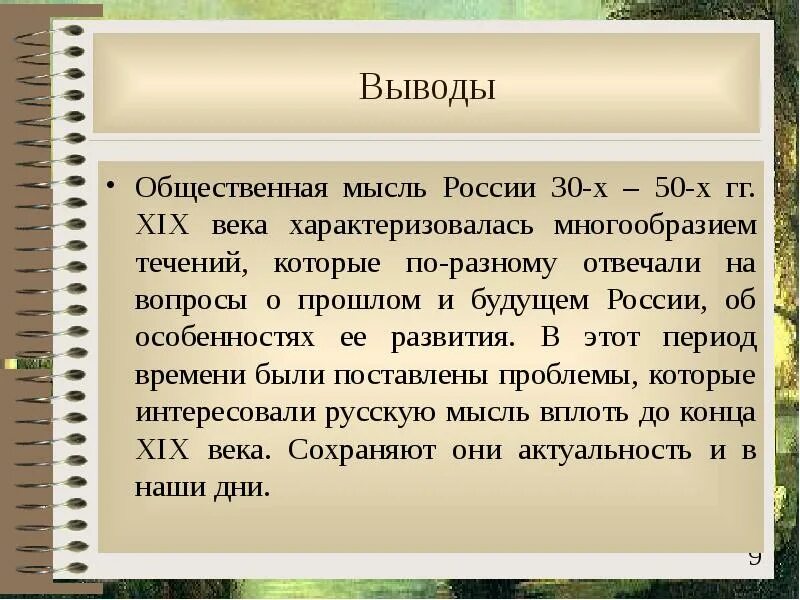 Выводы

• Общественная мысль России 30-х – 50-х гг. XIX века характеризовалась многообразием течений, которые по-разному отвечали на вопросы о прошлом и будущем России, об особенностях ее развития. В этот период времени были поставлены проблемы, которые интересовали русскую мысль вплоть до конца XIX века. Сохраняют они актуальность и в наши дни.

9